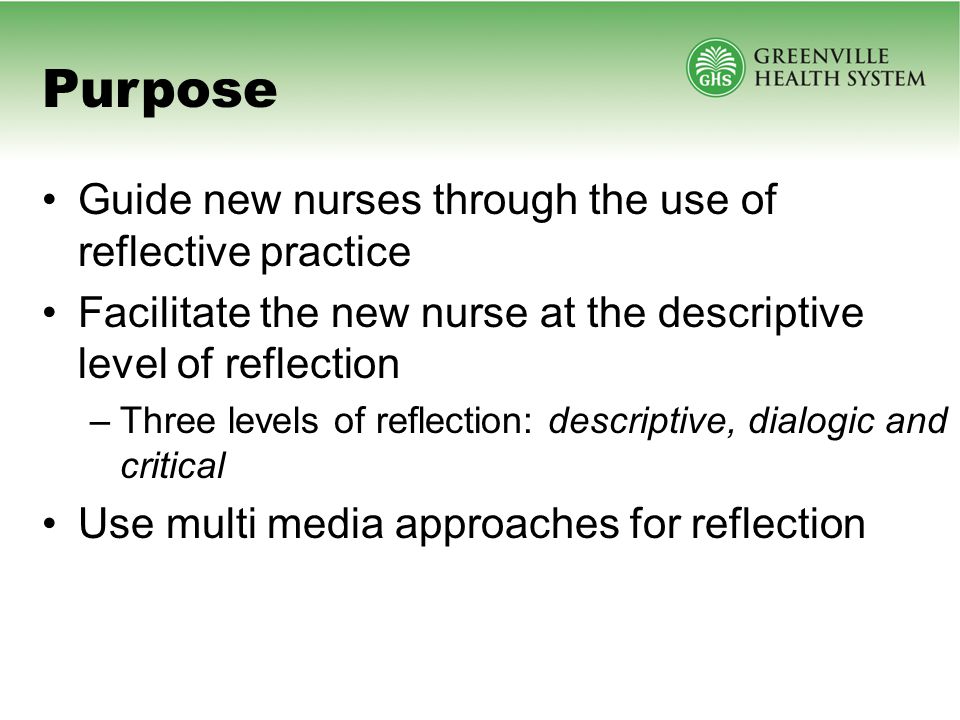 Purpose

GHS GREENVILLE HEALTH SYSTEM

• Guide new nurses through the use of reflective practice
• Facilitate the new nurse at the descriptive level of reflection
– Three levels of reflection: descriptive, dialogic and critical
• Use multi media approaches for reflection